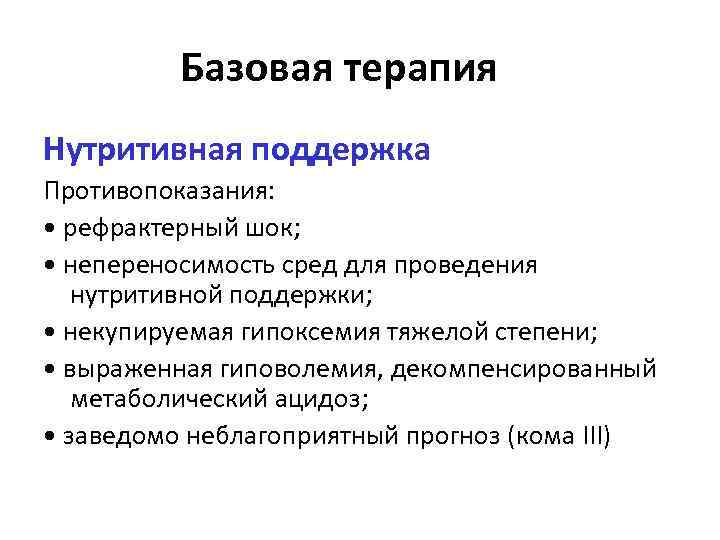 Базовая терапия

Нутритивная поддержка

Противопоказания:

• рефрактерный шок;

• непереносимость сред для проведения нутритивной поддержки;

• некупируемая гипоксемия тяжелой степени;

• выраженная гиповолемия, декомпенсированный метаболический ацидоз;

• заведомо неблагоприятный прогноз (кома III)